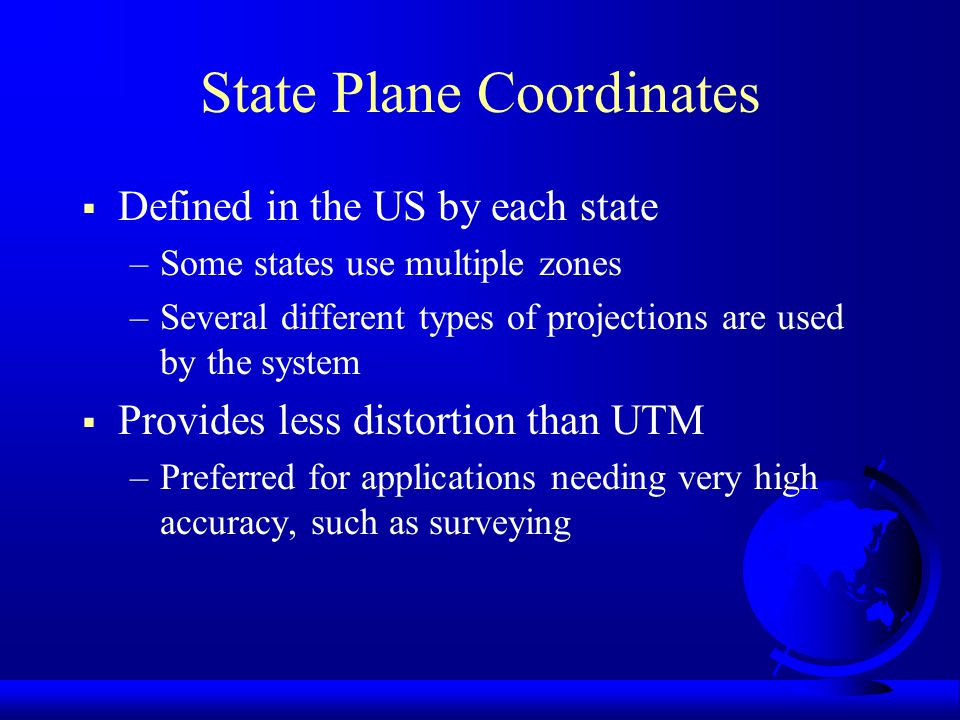 State Plane Coordinates

▪ Defined in the US by each state
– Some states use multiple zones
– Several different types of projections are used by the system

▪ Provides less distortion than UTM
– Preferred for applications needing very high accuracy, such as surveying